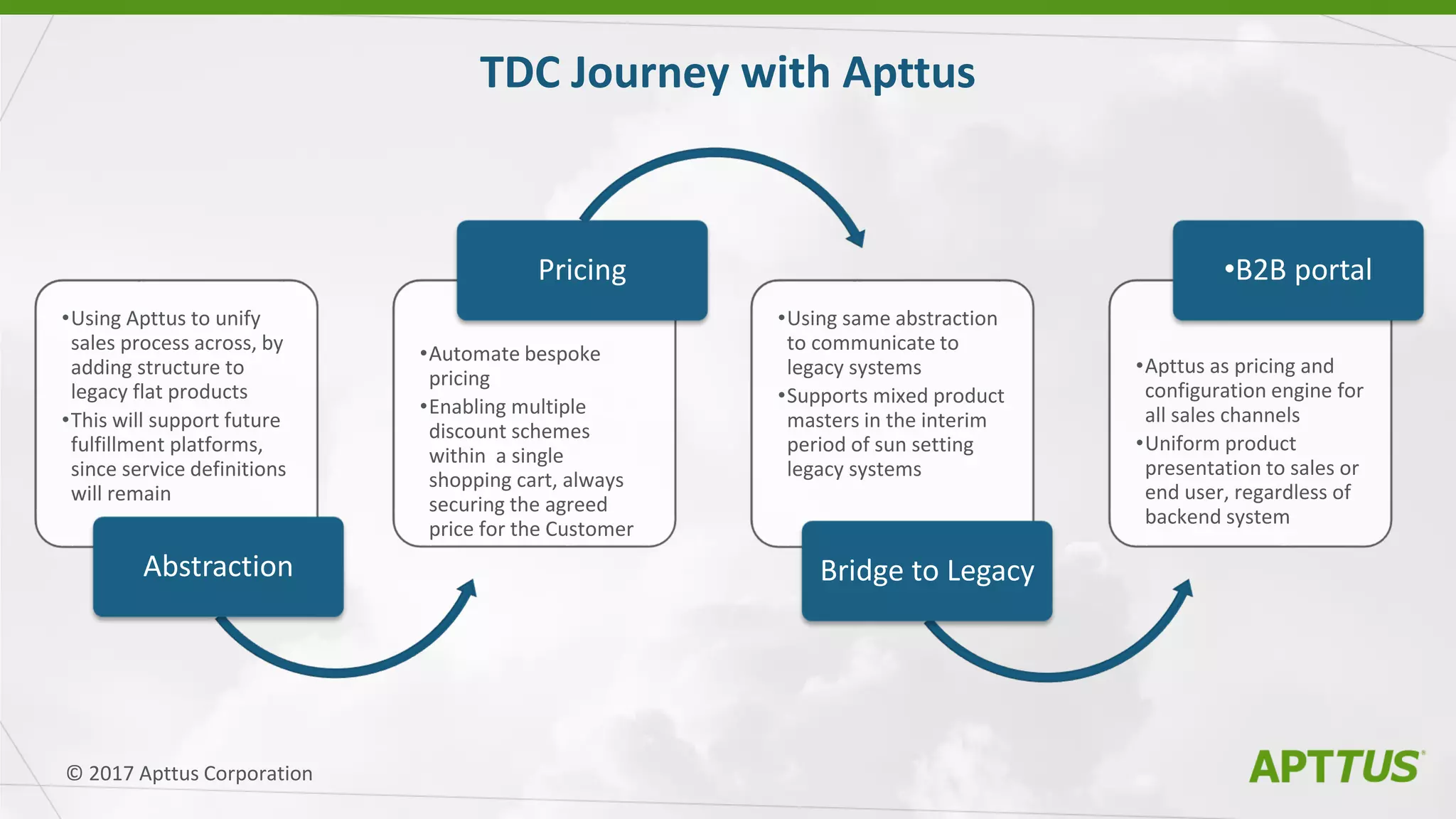 TDC Journey with Apttus

•Using Apttus to unify sales process across, by adding structure to legacy flat products
•This will support future fulfillment platforms, since service definitions will remain

Abstraction

Pricing

•Automate bespoke pricing
•Enabling multiple discount schemes within a single shopping cart, always securing the agreed price for the Customer

•Using same abstraction to communicate to legacy systems
•Supports mixed product masters in the interim period of sun setting legacy systems

Bridge to Legacy

•B2B portal

•Apttus as pricing and configuration engine for all sales channels
•Uniform product presentation to sales or end user, regardless of backend system

© 2017 Apttus Corporation

APTTUS